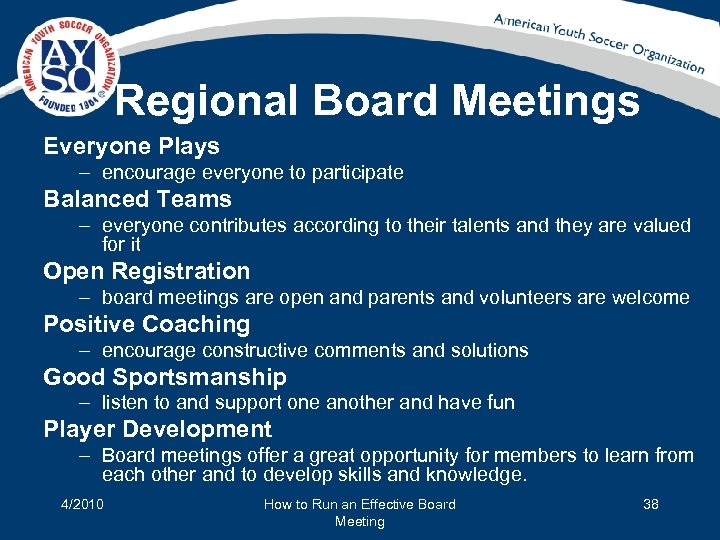 AMERICAN YOUTH SOCCER ORGANIZATION
AYSO
FOUNDED 1964

American Youth Soccer Organization

Regional Board Meetings

Everyone Plays
– encourage everyone to participate

Balanced Teams
– everyone contributes according to their talents and they are valued for it

Open Registration
– board meetings are open and parents and volunteers are welcome

Positive Coaching
– encourage constructive comments and solutions

Good Sportsmanship
– listen to and support one another and have fun

Player Development
– Board meetings offer a great opportunity for members to learn from each other and to develop skills and knowledge.

4/2010

How to Run an Effective Board Meeting

38